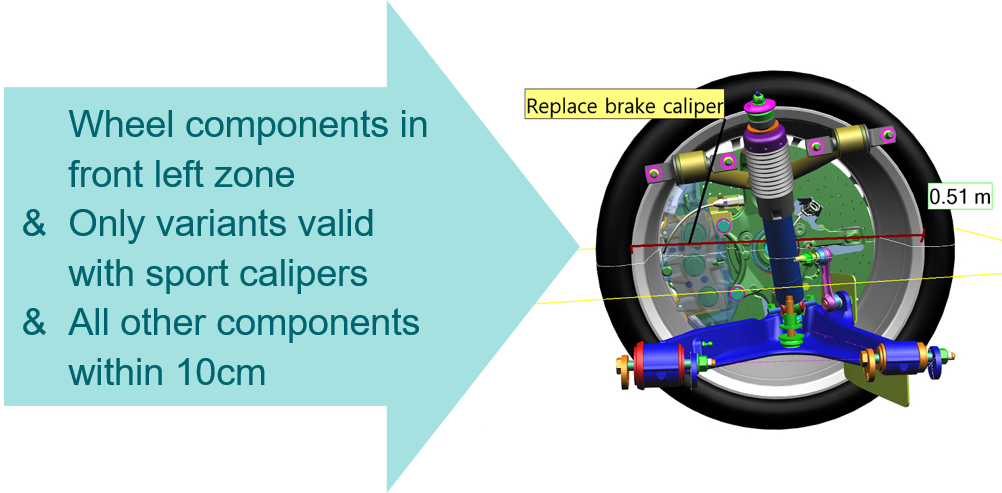 Wheel components in front left zone
& Only variants valid with sport calipers
& All other components within 10cm

Replace brake caliper

0.51 m